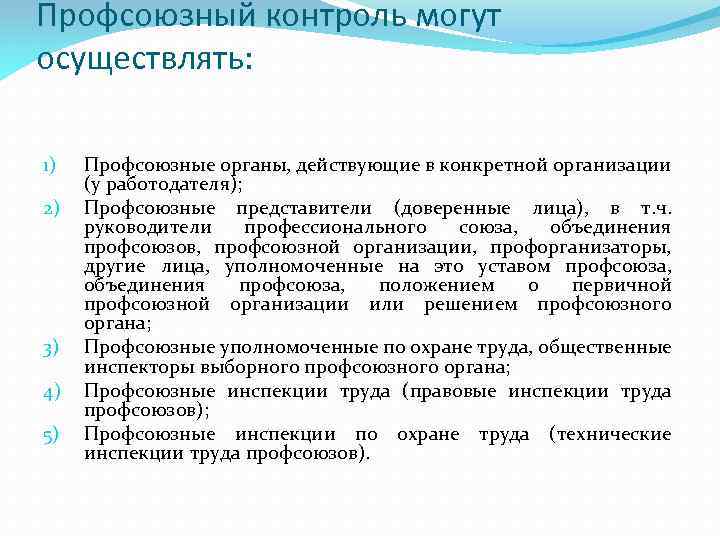 Профсоюзный контроль могут осуществлять:

1) Профсоюзные органы, действующие в конкретной организации (у работодателя);
2) Профсоюзные представители (доверенные лица), в т.ч. руководители профессионального союза, объединения профсоюзов, профсоюзной организации, профорганизаторы, другие лица, уполномоченные на это уставом профсоюза, объединения профсоюза, положением о первичной профсоюзной организации или решением профсоюзного органа;
3) Профсоюзные уполномоченные по охране труда, общественные инспекторы выборного профсоюзного органа;
4) Профсоюзные инспекции труда (правовые инспекции труда профсоюзов);
5) Профсоюзные инспекции по охране труда (технические инспекции труда профсоюзов).